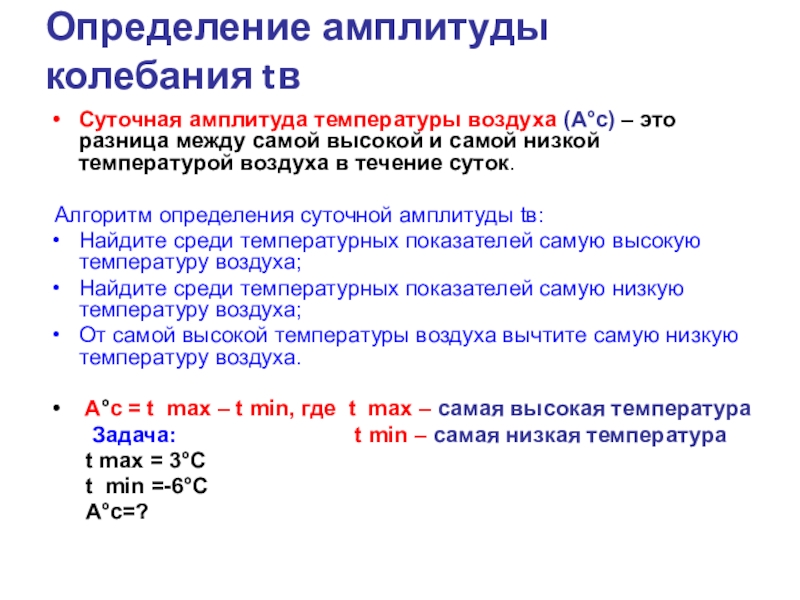 Определение амплитуды колебания tв

• Суточная амплитуда температуры воздуха (А°с) – это разница между самой высокой и самой низкой температурой воздуха в течение суток.

Алгоритм определения суточной амплитуды tв:
• Найдите среди температурных показателей самую высокую температуру воздуха;
• Найдите среди температурных показателей самую низкую температуру воздуха;
• От самой высокой температуры воздуха вычтите самую низкую температуру воздуха.

• А°с = t max – t min, где t max – самая высокая температура
Задача: t min – самая низкая температура
t max = 3°С
t min =-6°С
А°с=?